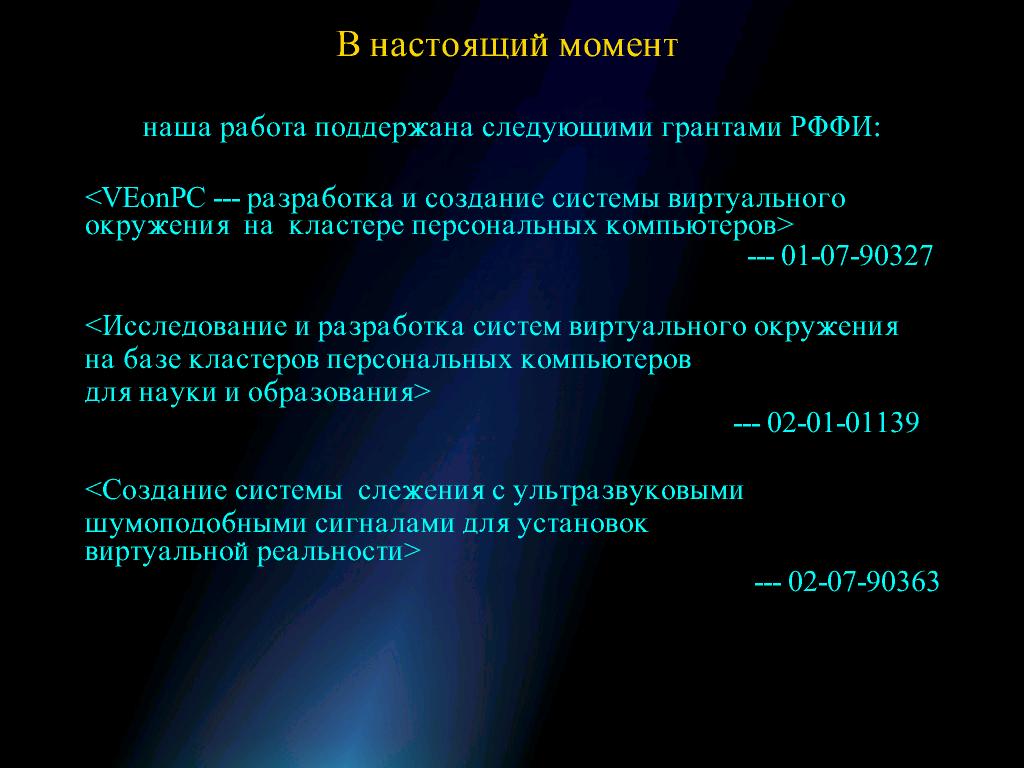 В настоящий момент

наша работа поддержана следующими грантами РФФИ:

<VEonPC --- разработка и создание системы виртуального окружения на кластере персональных компьютеров>

--- 01-07-90327

<Исследование и разработка систем виртуального окружения на базе кластеров персональных компьютеров для науки и образования>

--- 02-01-01139

<Создание системы слежения с ультразвуковыми шумоподобными сигналами для установок виртуальной реальности>

--- 02-07-90363